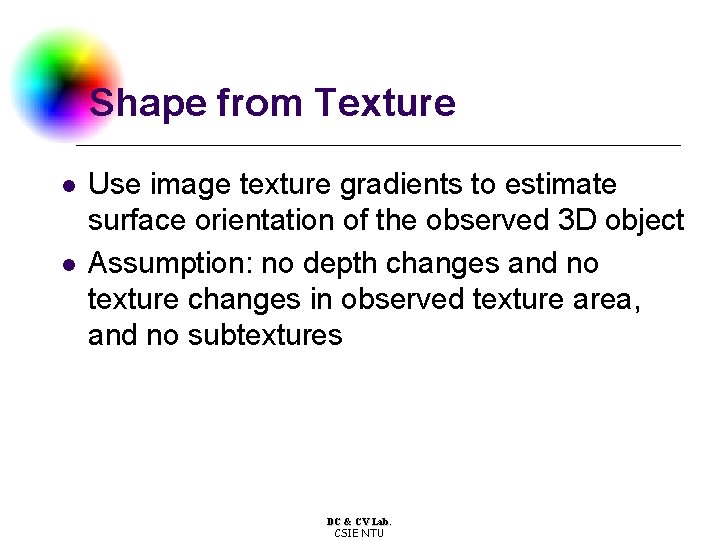 Shape from Texture

- Use image texture gradients to estimate surface orientation of the observed 3D object
- Assumption: no depth changes and no texture changes in observed texture area, and no subtextures

DC & CV Lab.
CSIE NTU